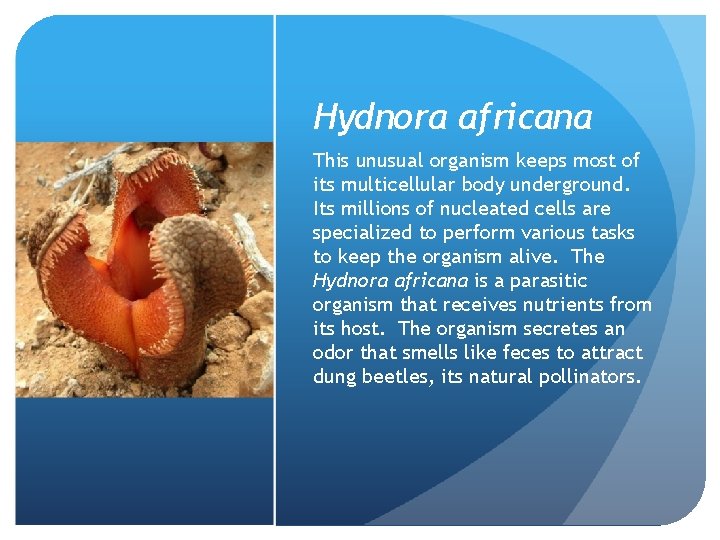 Hydnora africana

This unusual organism keeps most of its multicellular body underground. Its millions of nucleated cells are specialized to perform various tasks to keep the organism alive. The Hydnora africana is a parasitic organism that receives nutrients from its host. The organism secretes an odor that smells like feces to attract dung beetles, its natural pollinators.